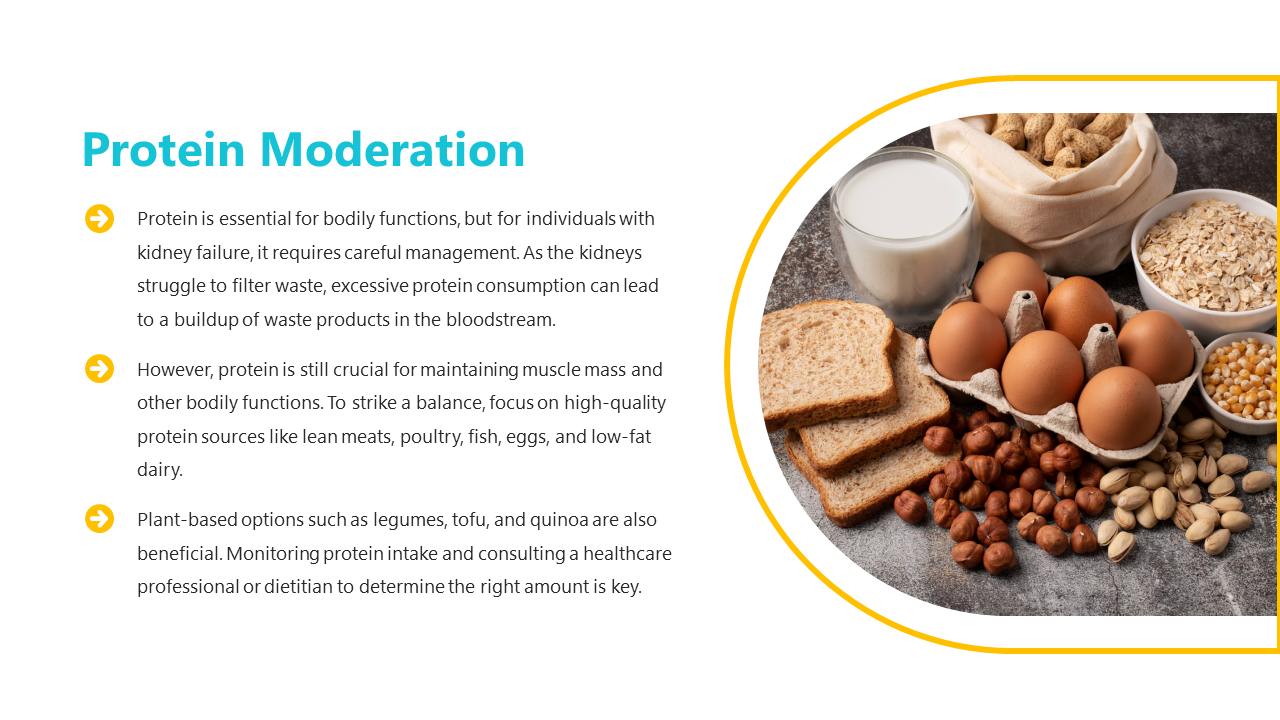 Protein Moderation

Protein is essential for bodily functions, but for individuals with kidney failure, it requires careful management. As the kidneys struggle to filter waste, excessive protein consumption can lead to a buildup of waste products in the bloodstream.

However, protein is still crucial for maintaining muscle mass and other bodily functions. To strike a balance, focus on high-quality protein sources like lean meats, poultry, fish, eggs, and low-fat dairy.

Plant-based options such as legumes, tofu, and quinoa are also beneficial. Monitoring protein intake and consulting a healthcare professional or dietitian to determine the right amount is key.